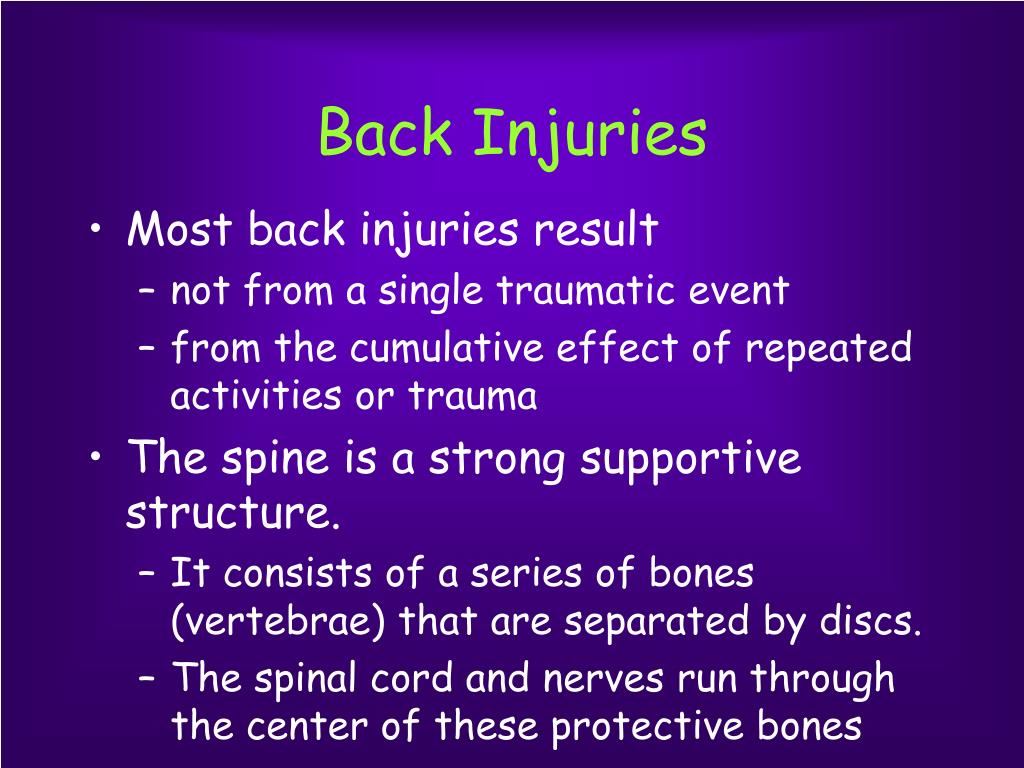 Back Injuries

• Most back injuries result
– not from a single traumatic event
– from the cumulative effect of repeated activities or trauma

• The spine is a strong supportive structure.
– It consists of a series of bones (vertebrae) that are separated by discs.
– The spinal cord and nerves run through the center of these protective bones